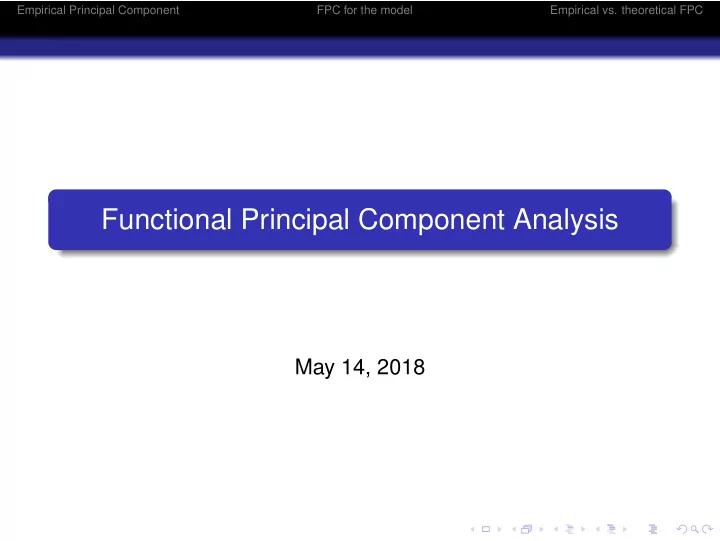 Empirical Principal Component FPC for the model Empirical vs. theoretical FPC

Functional Principal Component Analysis

May 14, 2018